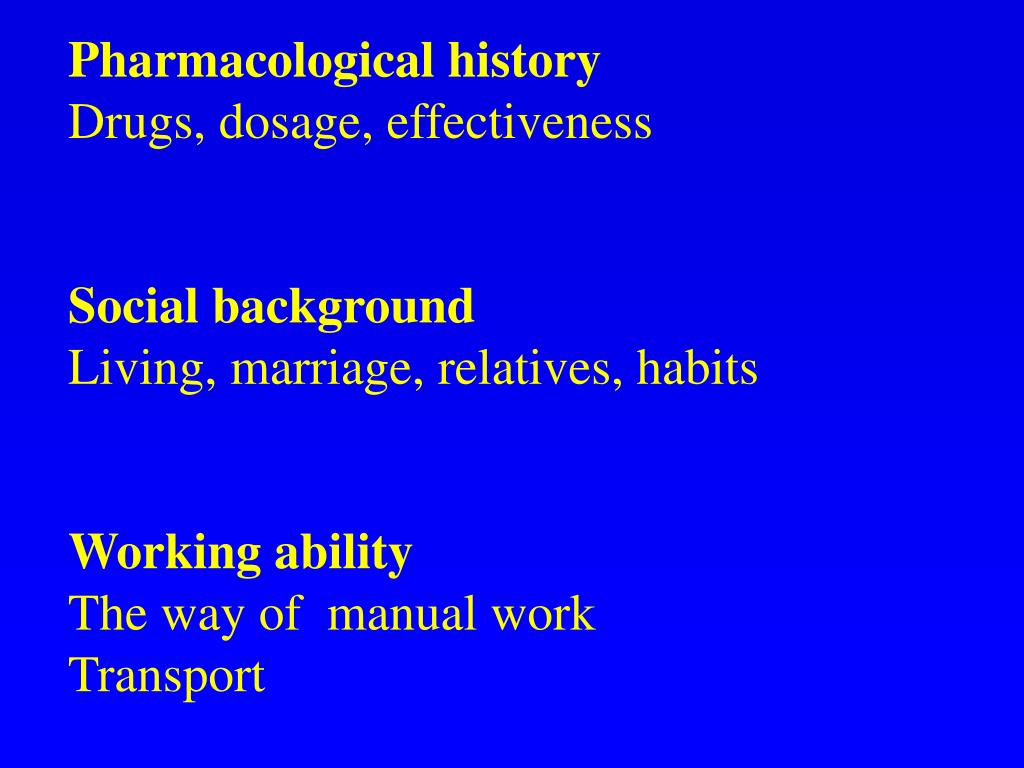 Pharmacological history
Drugs, dosage, effectiveness

Social background
Living, marriage, relatives, habits

Working ability
The way of manual work
Transport